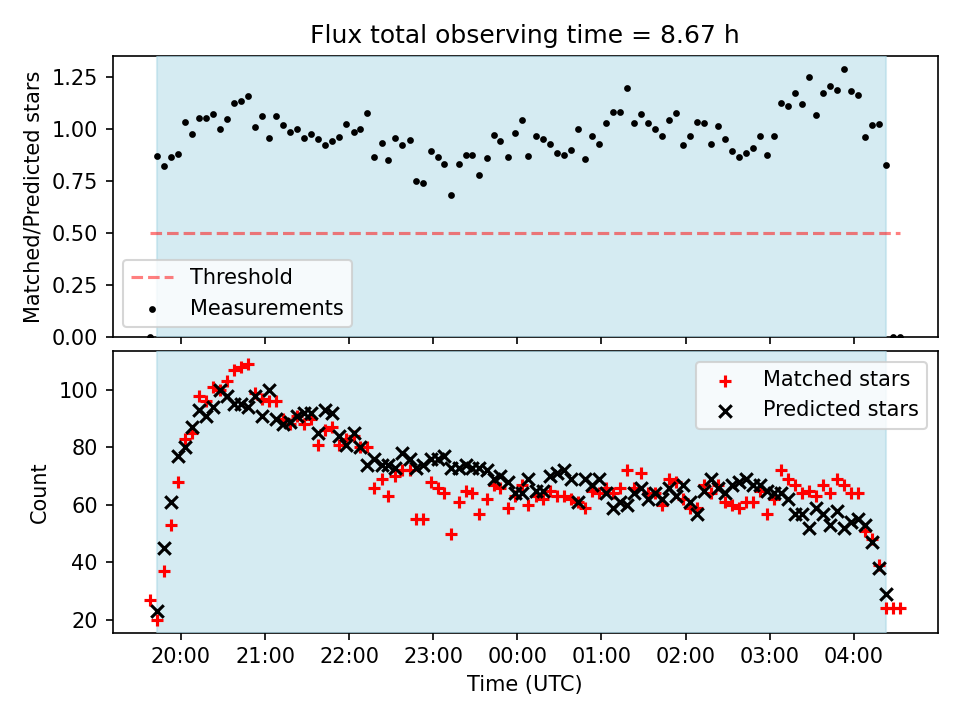 Flux total observing time = 8.67 h

Matched/Predicted stars

1.25
1.00
0.75
0.50
0.25
0.00

Threshold
Measurements

Count

100
80
60
40
20

Matched stars
Predicted stars

20:00 21:00 22:00 23:00 00:00 01:00 02:00 03:00 04:00

Time (UTC)